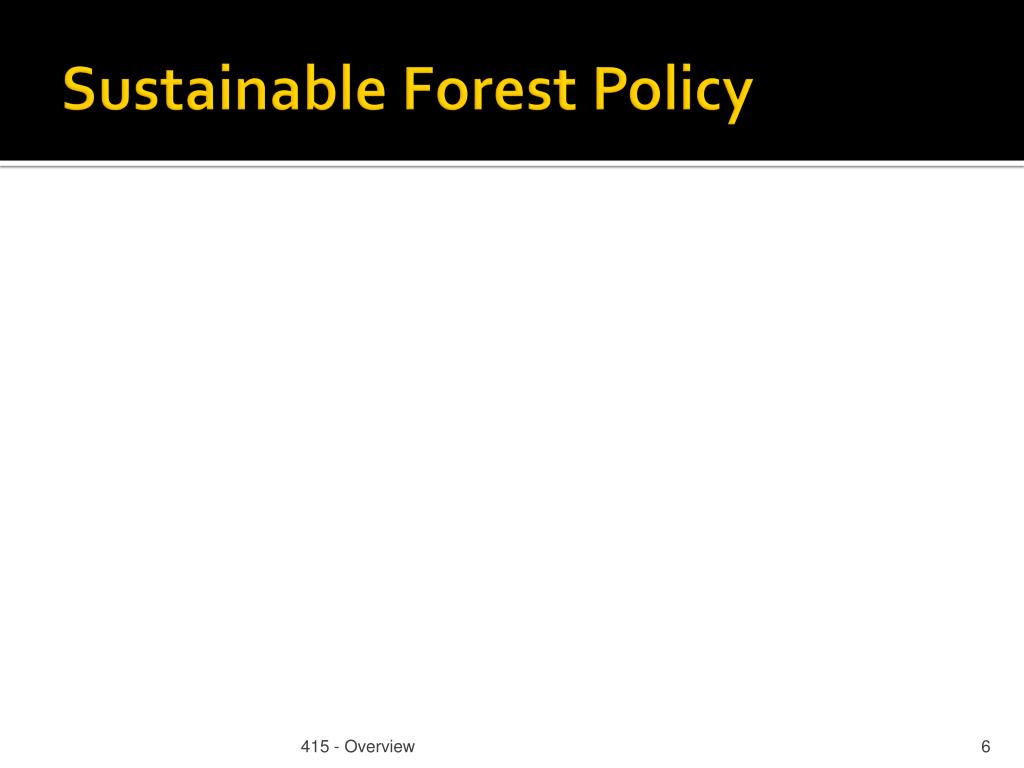 Sustainable Forest Policy

415 - Overview

6